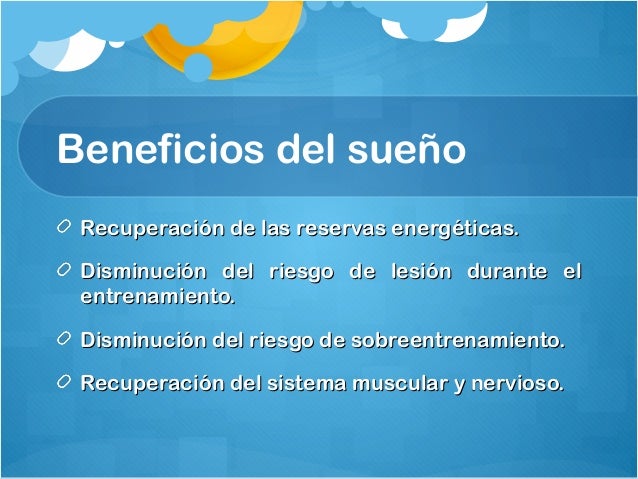 Beneficios del sueño

Recuperación de las reservas energéticas.

Disminución del riesgo de lesión durante el entrenamiento.

Disminución del riesgo de sobreentrenamiento.

Recuperación del sistema muscular y nervioso.